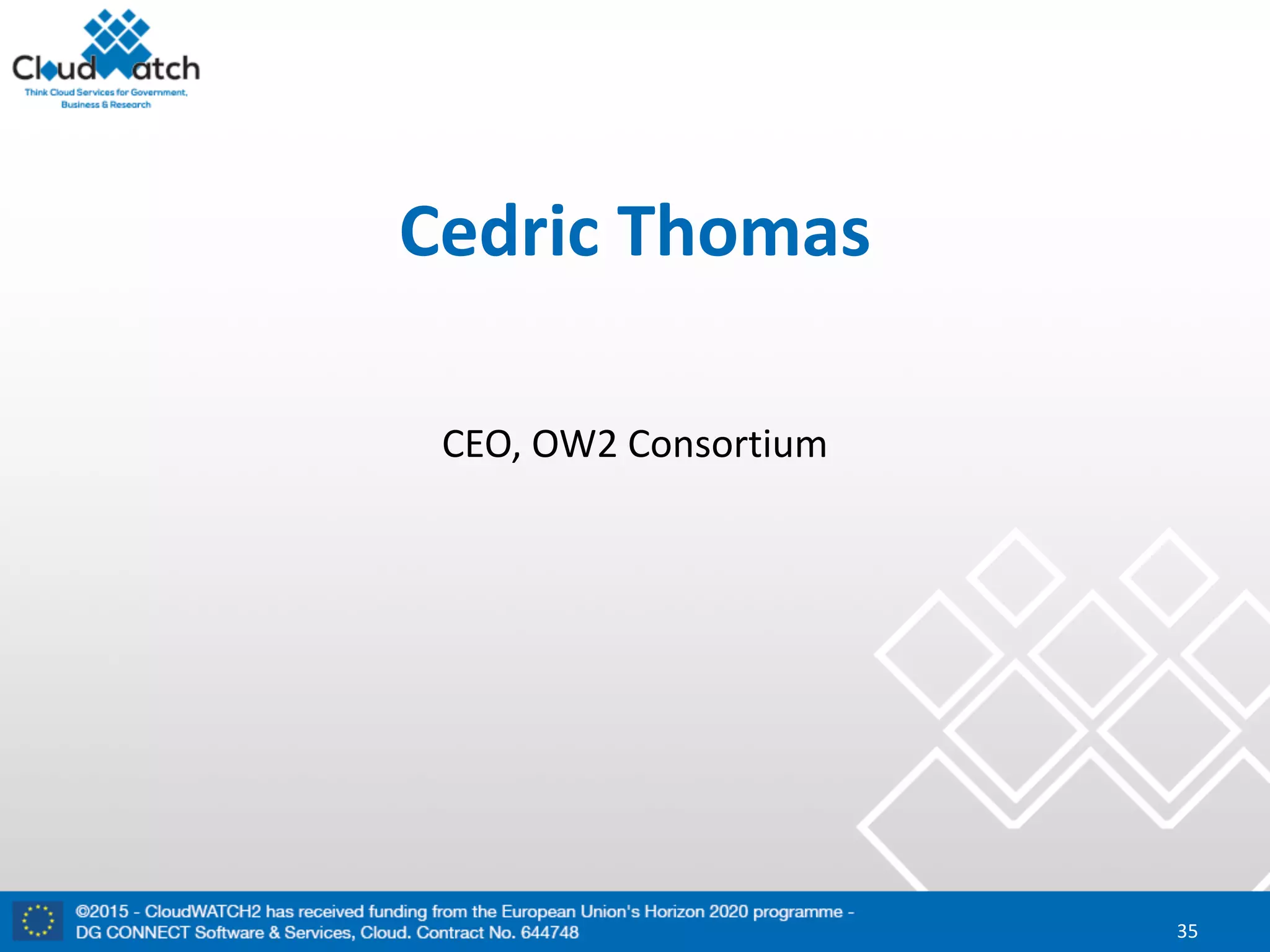 CloudWatch
Think Cloud Services for Government, Business & Research

Cedric Thomas

CEO, OW2 Consortium

©2015 - CloudWATCH2 has received funding from the European Union's Horizon 2020 programme - DG CONNECT Software & Services, Cloud. Contract No. 644748

35